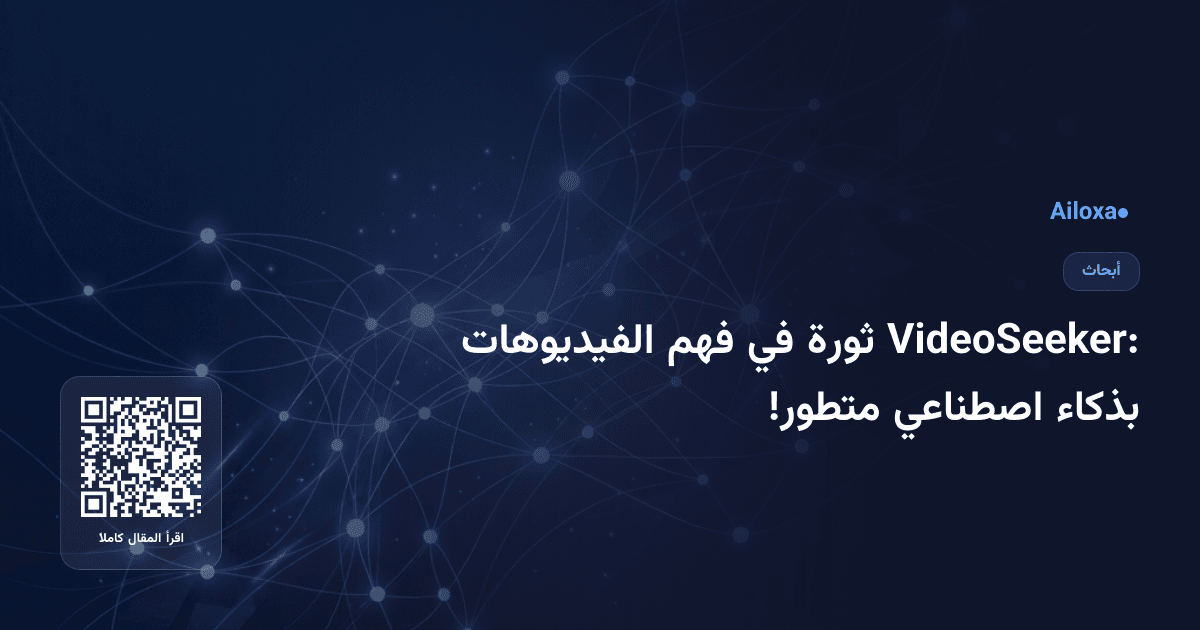 Ailoxa

أبحاث

VideoSeeker: ثورة في فهم الفيديوهات بذكاء اصطناعي متطور!

اقرأ المقال كاملا